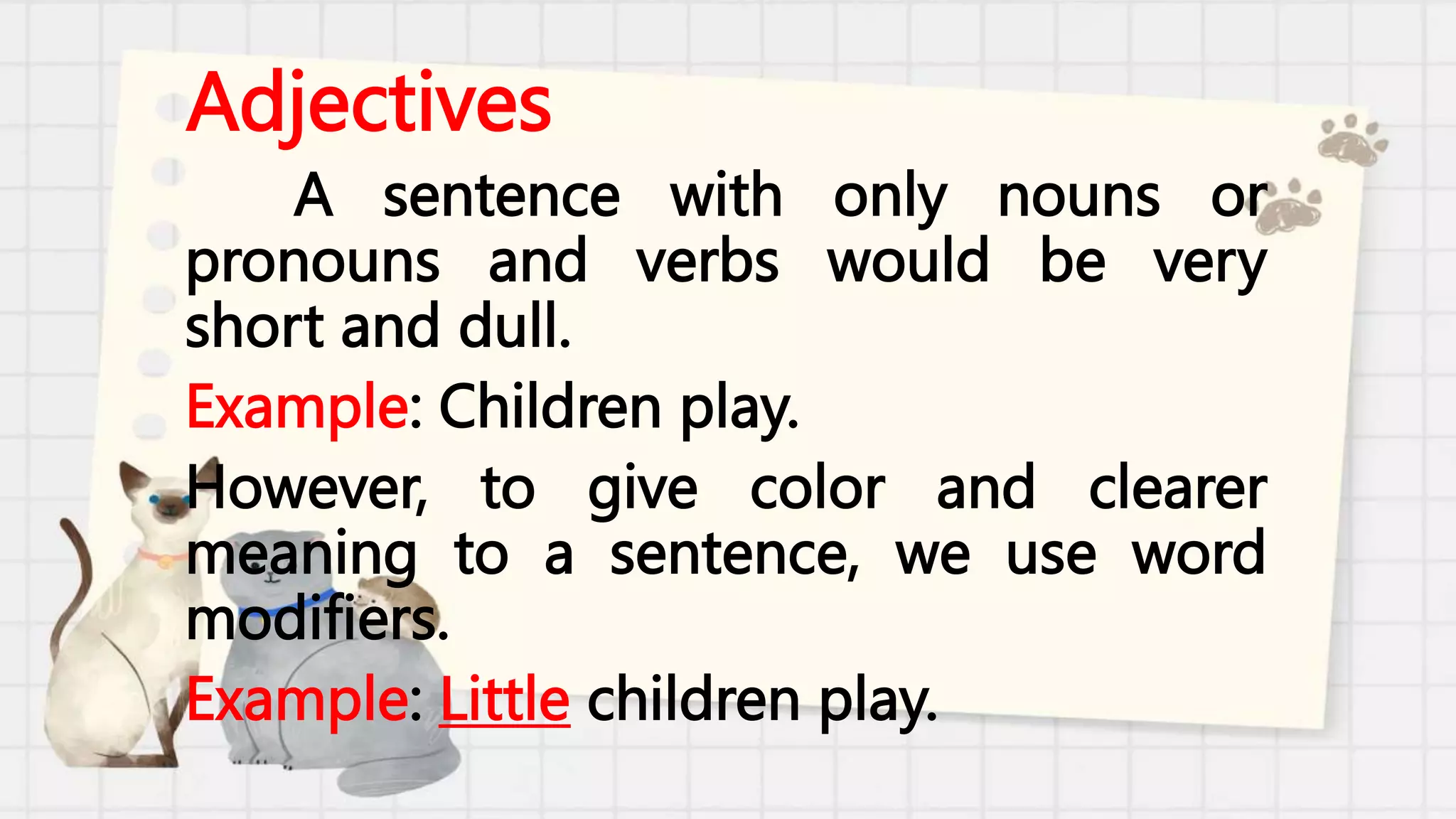 Adjectives

A sentence with only nouns or pronouns and verbs would be very short and dull.

Example: Children play.

However, to give color and clearer meaning to a sentence, we use word modifiers.

Example: Little children play.